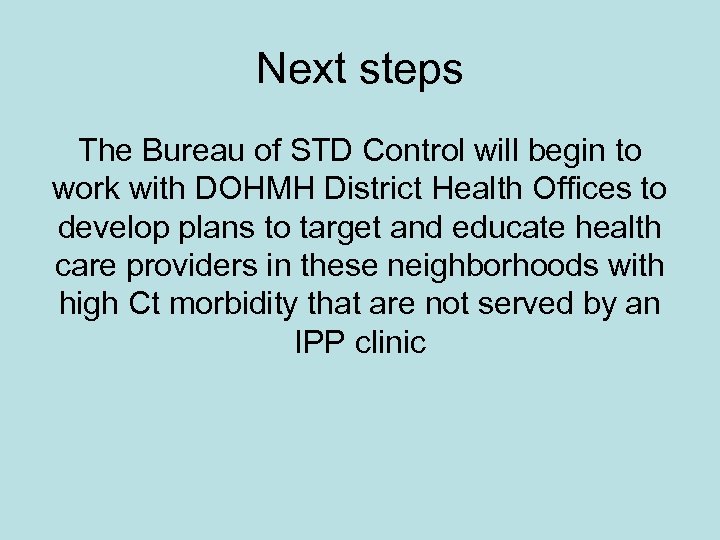 Next steps

The Bureau of STD Control will begin to work with DOHMH District Health Offices to develop plans to target and educate health care providers in these neighborhoods with high Ct morbidity that are not served by an IPP clinic